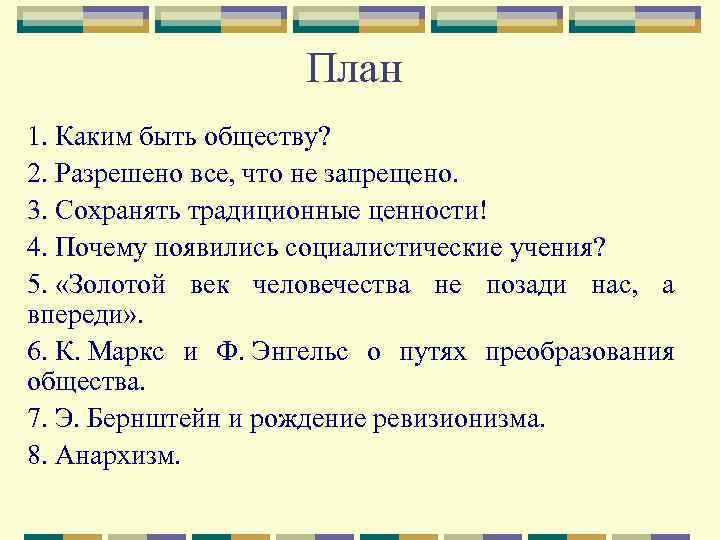 План

1. Каким быть обществу?

2. Разрешено все, что не запрещено.

3. Сохранять традиционные ценности!

4. Почему появились социалистические учения?

5. «Золотой век человечества не позади нас, а впереди».

6. К. Маркс и Ф. Энгельс о путях преобразования общества.

7. Э. Бернштейн и рождение ревизионизма.

8. Анархизм.